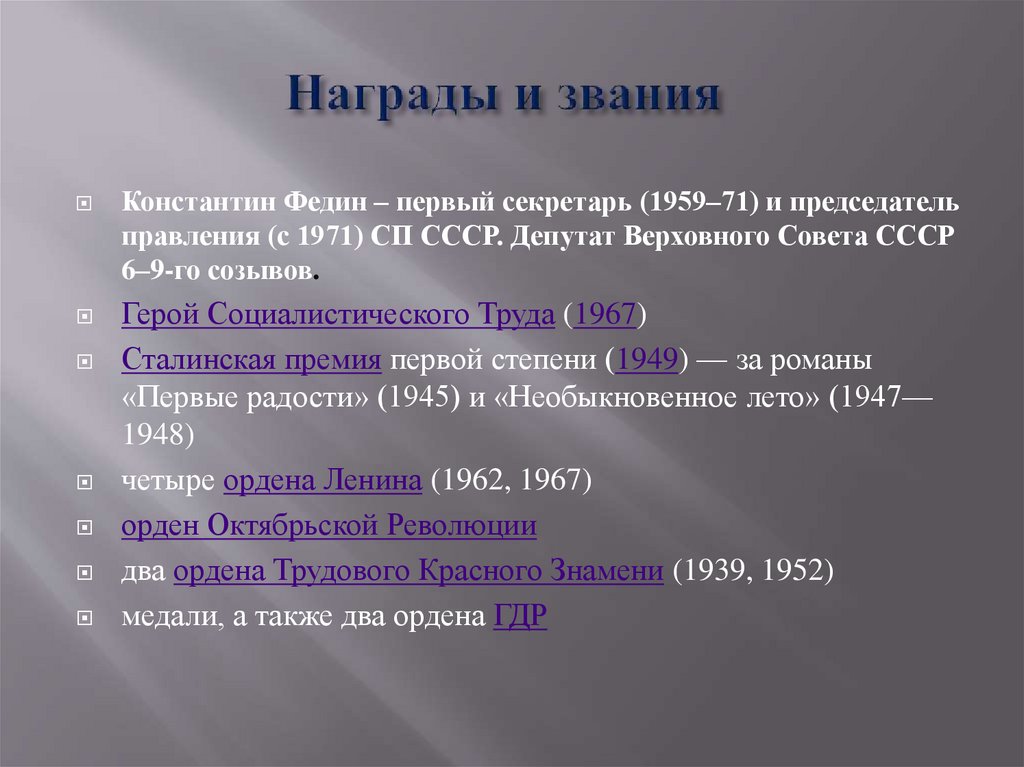 Награды и звания

Константин Федин – первый секретарь (1959–71) и председатель правления (с 1971) СП СССР. Депутат Верховного Совета СССР 6–9-го созывов.

Герой Социалистического Труда (1967)

Сталинская премия первой степени (1949) — за романы «Первые радости» (1945) и «Необыкновенное лето» (1947—1948)

четыре ордена Ленина (1962, 1967)

орден Октябрьской Революции

два ордена Трудового Красного Знамени (1939, 1952)

медали, а также два ордена ГДР